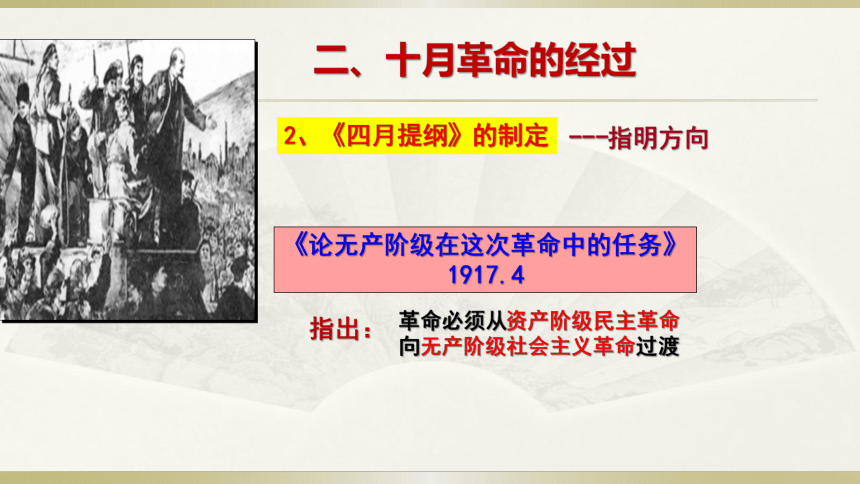 二、十月革命的经过

2、《四月提纲》的制定 ---指明方向

《论无产阶级在这次革命中的任务》
1917.4

指出： 革命必须从资产阶级民主革命向无产阶级社会主义革命过渡